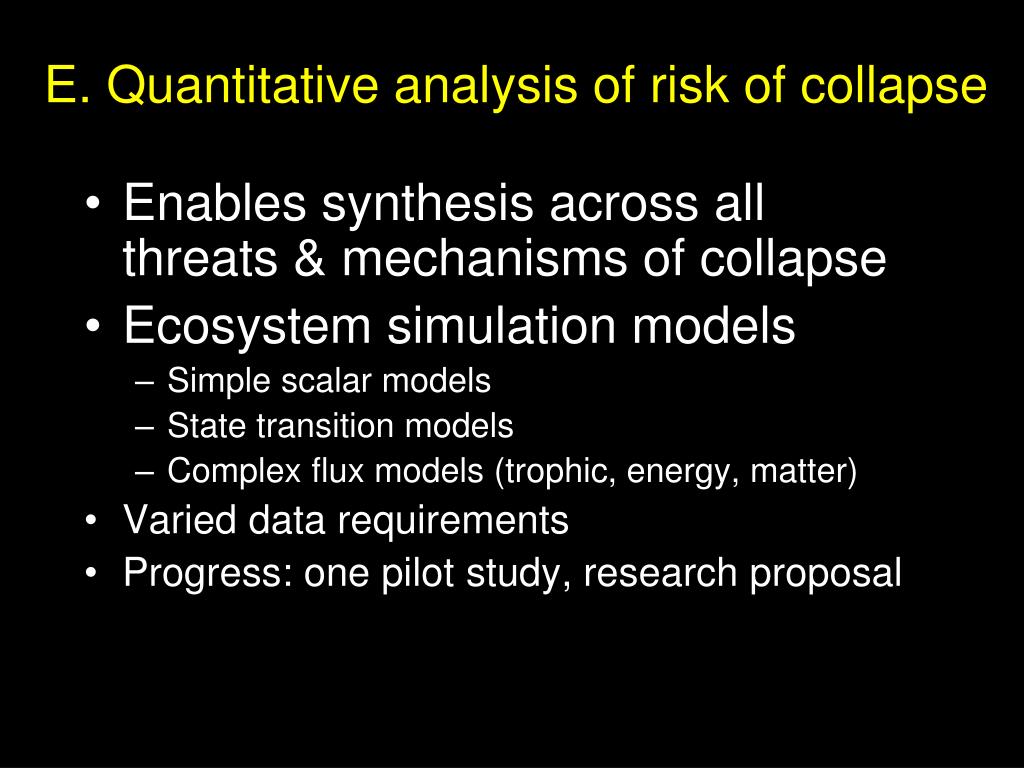 E. Quantitative analysis of risk of collapse

• Enables synthesis across all threats & mechanisms of collapse
• Ecosystem simulation models
– Simple scalar models
– State transition models
– Complex flux models (trophic, energy, matter)
• Varied data requirements
• Progress: one pilot study, research proposal